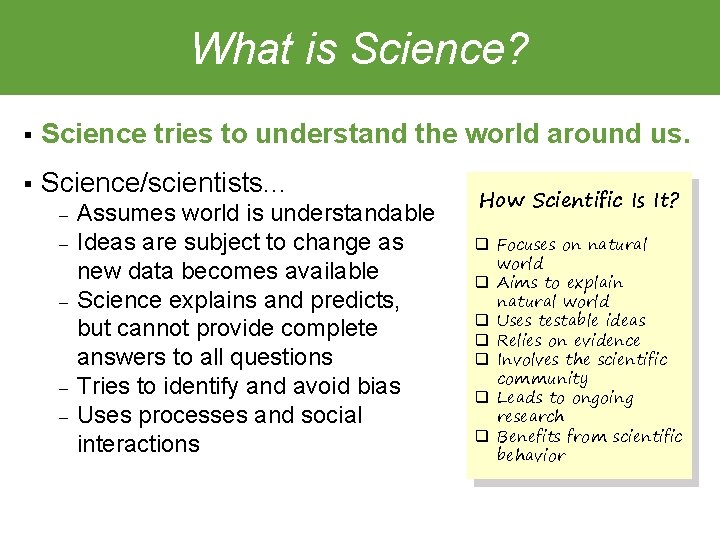 What is Science?

▪ Science tries to understand the world around us.

▪ Science/scientists…
– Assumes world is understandable
– Ideas are subject to change as new data becomes available
– Science explains and predicts, but cannot provide complete answers to all questions
– Tries to identify and avoid bias
– Uses processes and social interactions

How Scientific Is It?

❑ Focuses on natural world
❑ Aims to explain natural world
❑ Uses testable ideas
❑ Relies on evidence
❑ Involves the scientific community
❑ Leads to ongoing research
❑ Benefits from scientific behavior